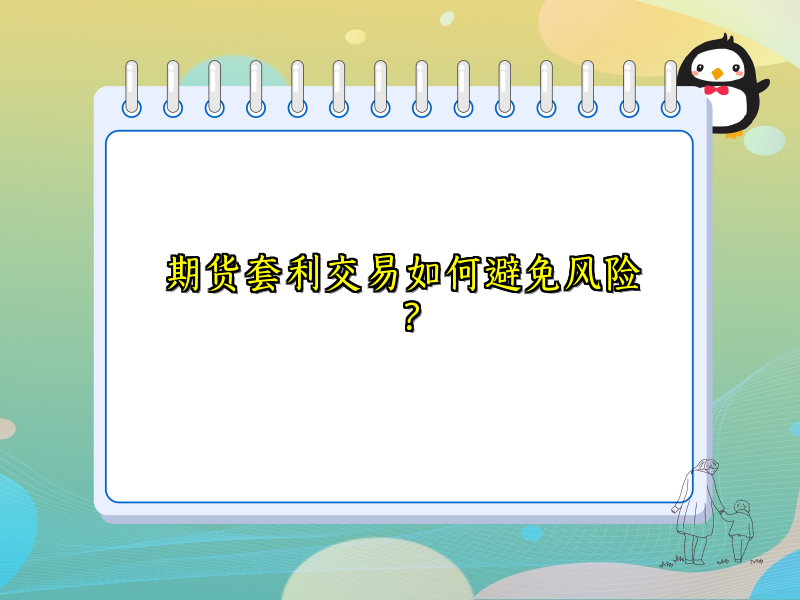 期货套利交易如何避免风险？